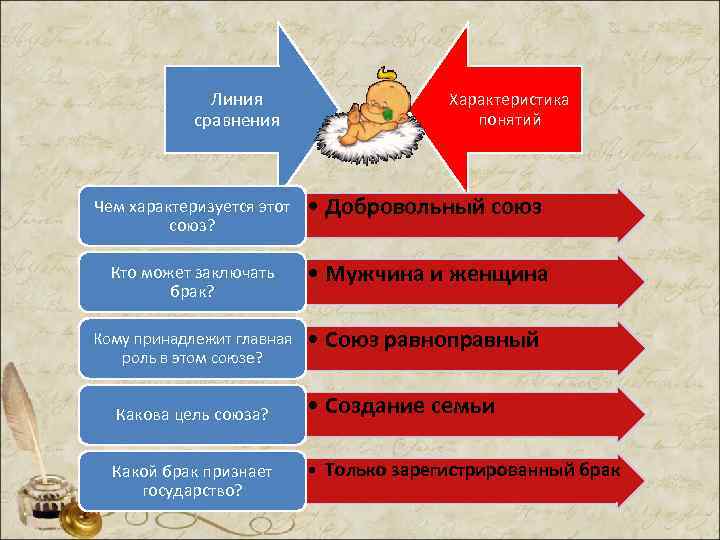 Линия сравнения

Характеристика понятий

Чем характеризуется этот союз?

• Добровольный союз

Кто может заключать брак?

• Мужчина и женщина

Кому принадлежит главная роль в этом союзе?

• Союз равноправный

Какова цель союза?

• Создание семьи

Какой брак признает государство?

• Только зарегистрированный брак